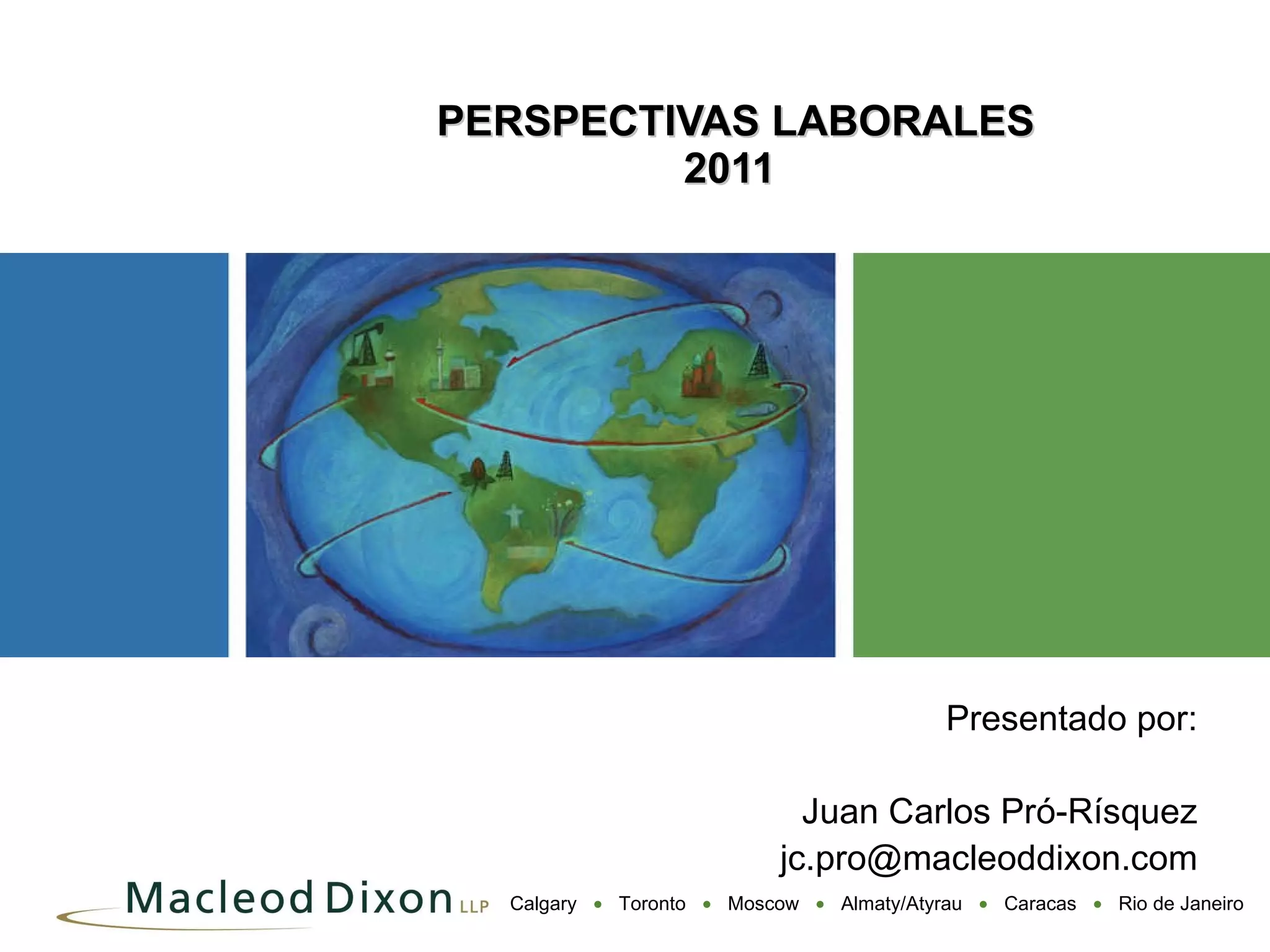 PERSPECTIVAS LABORALES
2011

Presentado por:

Juan Carlos Pró-Rísquez
jc.pro@macleoddixon.com

Macleod Dixon LLP Calgary • Toronto • Moscow • Almaty/Atyrau • Caracas • Rio de Janeiro